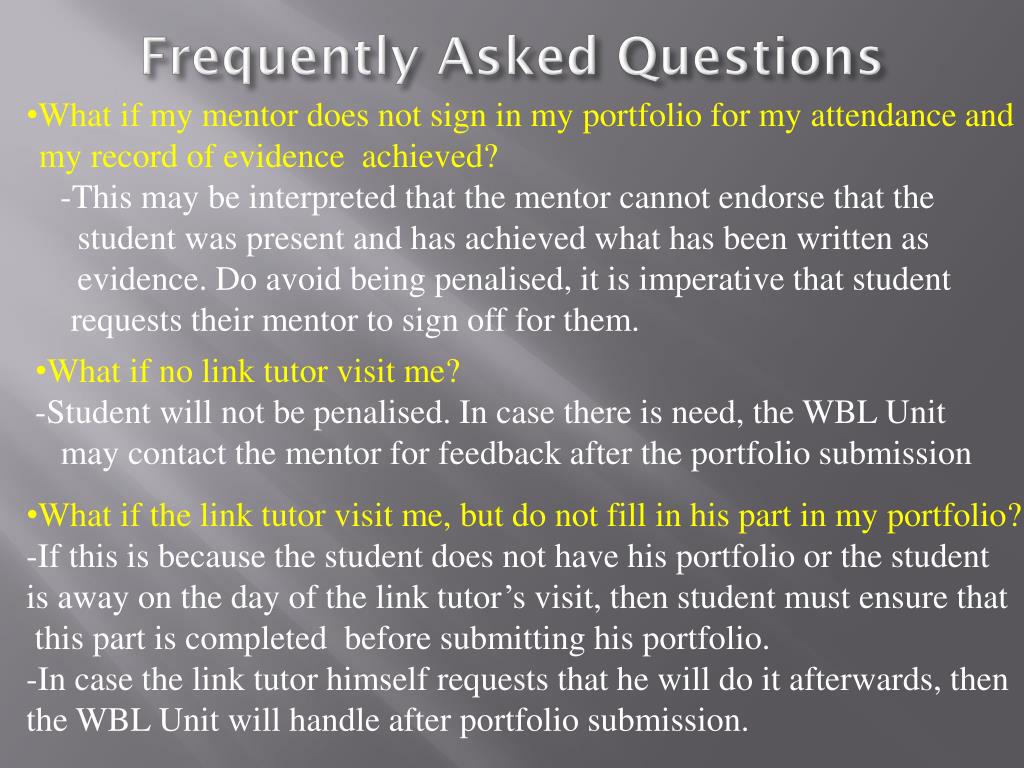 Frequently Asked Questions

•What if my mentor does not sign in my portfolio for my attendance and my record of evidence achieved?
-This may be interpreted that the mentor cannot endorse that the student was present and has achieved what has been written as evidence. Do avoid being penalised, it is imperative that student requests their mentor to sign off for them.

•What if no link tutor visit me?
-Student will not be penalised. In case there is need, the WBL Unit may contact the mentor for feedback after the portfolio submission

•What if the link tutor visit me, but do not fill in his part in my portfolio?
-If this is because the student does not have his portfolio or the student is away on the day of the link tutor's visit, then student must ensure that this part is completed before submitting his portfolio.
-In case the link tutor himself requests that he will do it afterwards, then the WBL Unit will handle after portfolio submission.